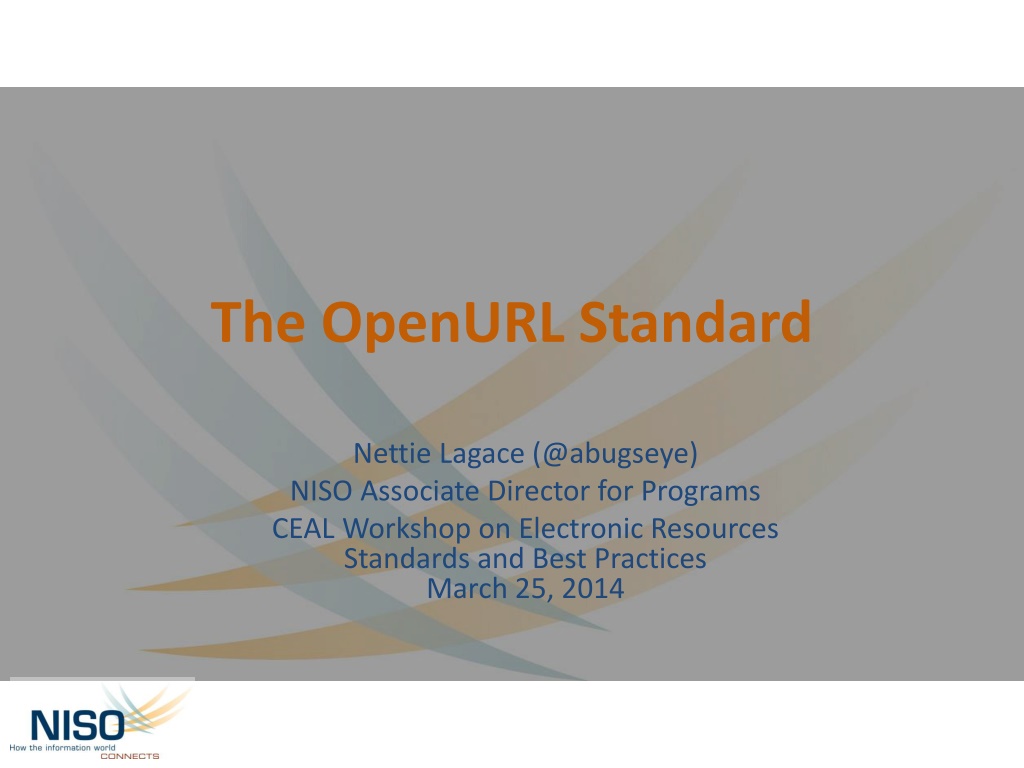 The OpenURL Standard

Nettie Lagace (@abugseye)
NISO Associate Director for Programs
CEAL Workshop on Electronic Resources Standards and Best Practices
March 25, 2014

NISO
How the information world CONNECTS